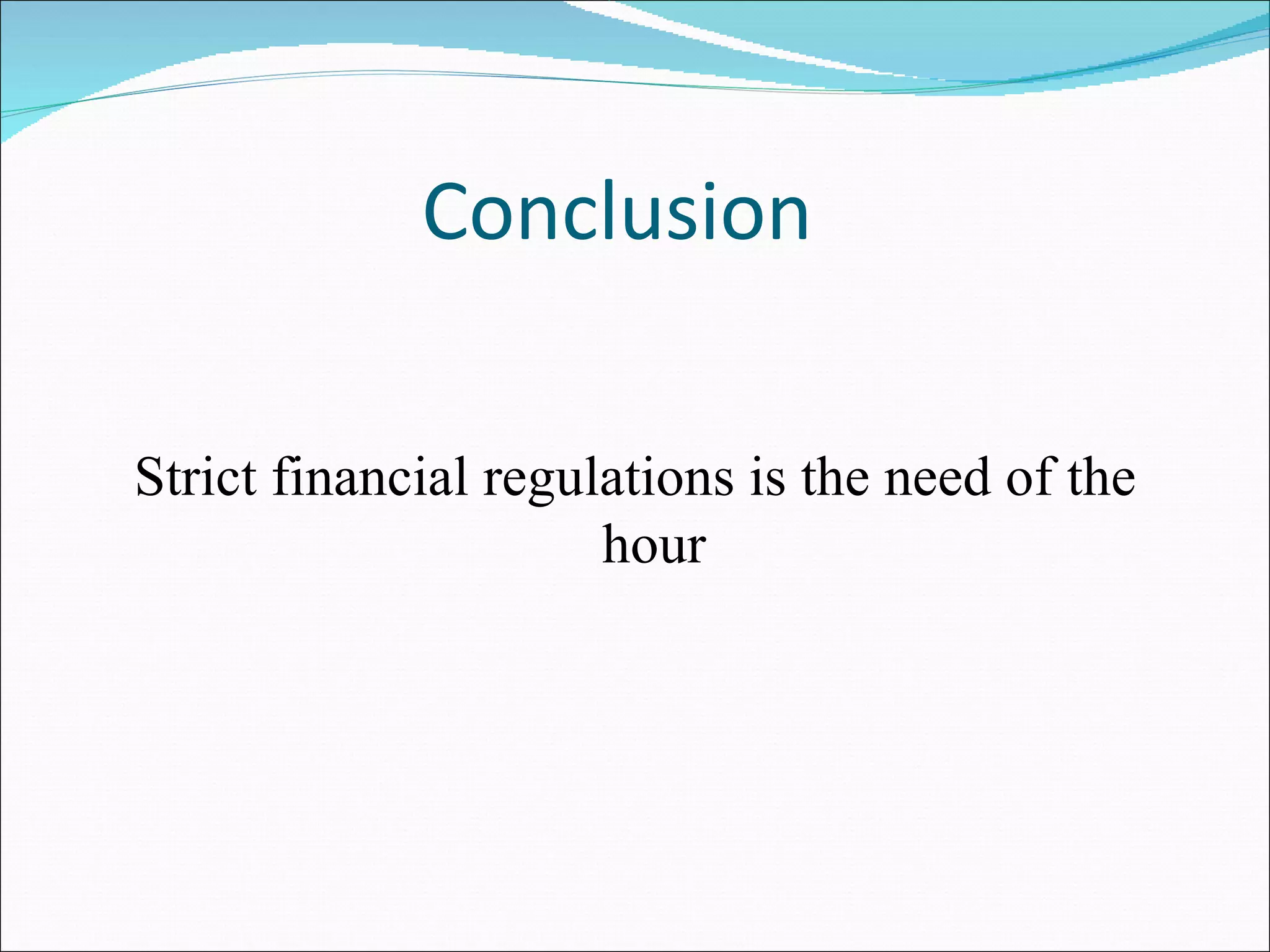 Conclusion

Strict financial regulations is the need of the hour